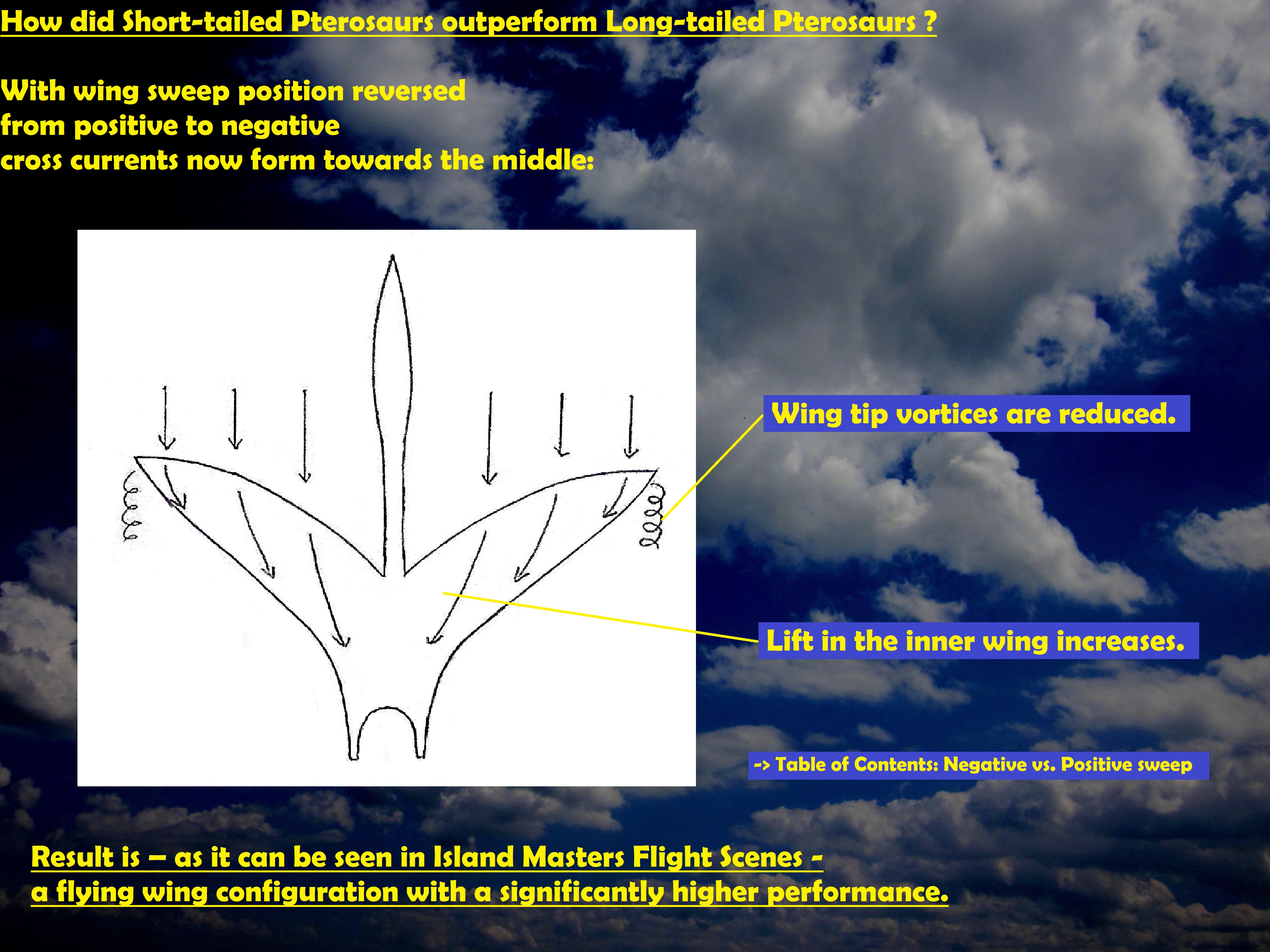 How did Short-tailed Pterosaurs outperform Long-tailed Pterosaurs ?

With wing sweep position reversed
from positive to negative
cross currents now form towards the middle:

Wing tip vortices are reduced.

Lift in the inner wing increases.

-> Table of Contents: Negative vs. Positive sweep

Result is – as it can be seen in Island Masters Flight Scenes -
a flying wing configuration with a significantly higher performance.